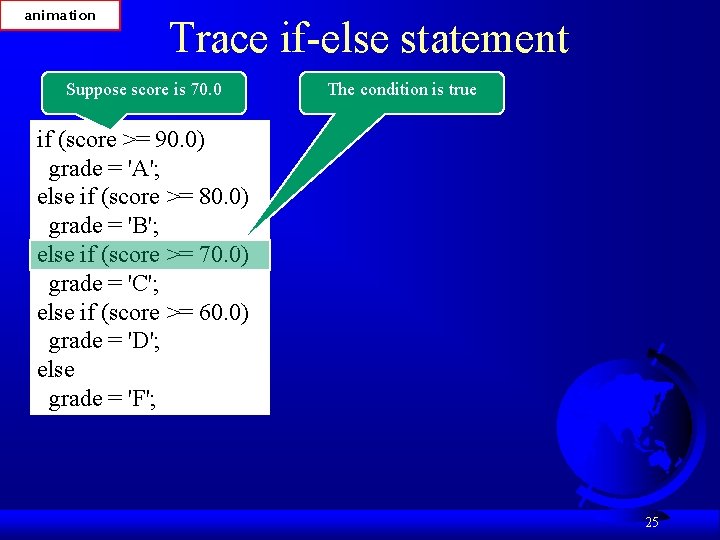 animation

Trace if-else statement

Suppose score is 70.0

The condition is true

if (score >= 90.0)
  grade = 'A';
else if (score >= 80.0)
  grade = 'B';
else if (score >= 70.0)
  grade = 'C';
else if (score >= 60.0)
  grade = 'D';
else
  grade = 'F';

25